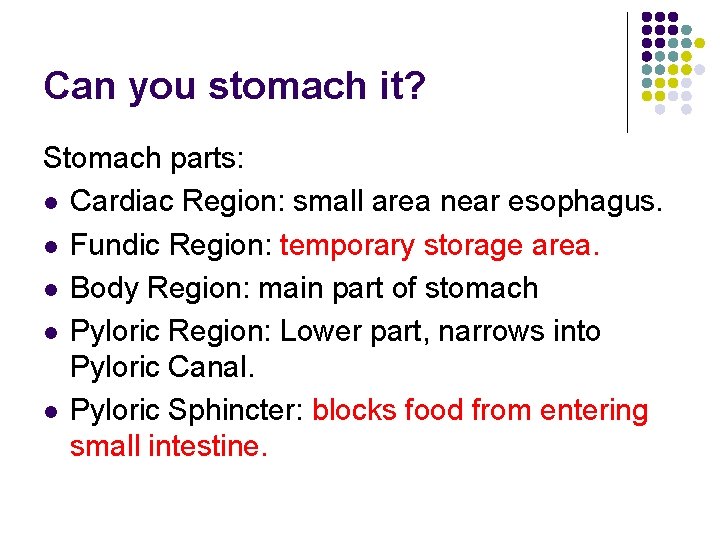 Can you stomach it?

Stomach parts:

- Cardiac Region: small area near esophagus.
- Fundic Region: temporary storage area.
- Body Region: main part of stomach
- Pyloric Region: Lower part, narrows into Pyloric Canal.
- Pyloric Sphincter: blocks food from entering small intestine.